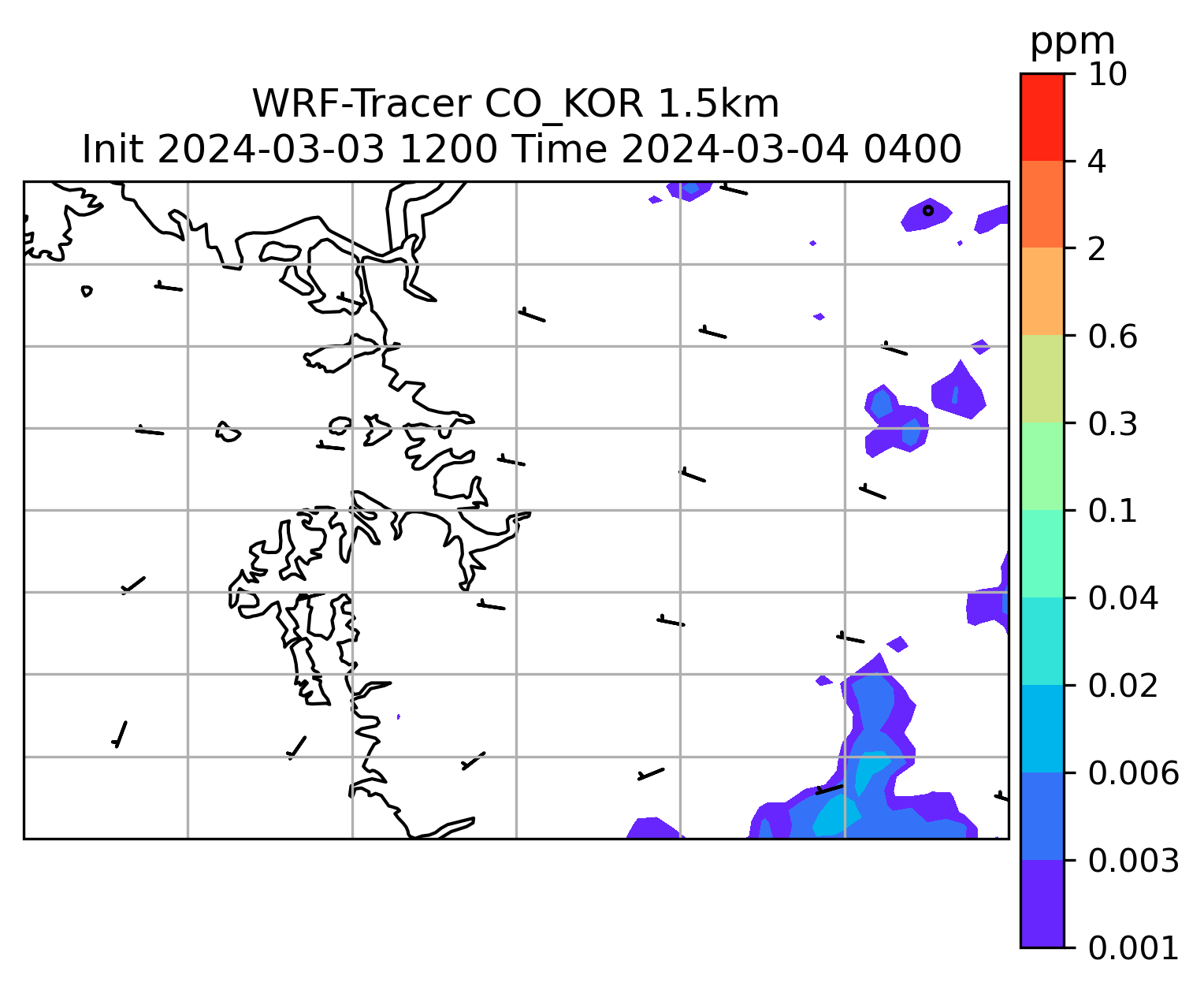 WRF-Tracer CO_KOR 1.5km
Init 2024-03-03 1200 Time 2024-03-04 0400

ppm
10
4
2
0.6
0.3
0.1
0.04
0.02
0.006
0.003
0.001